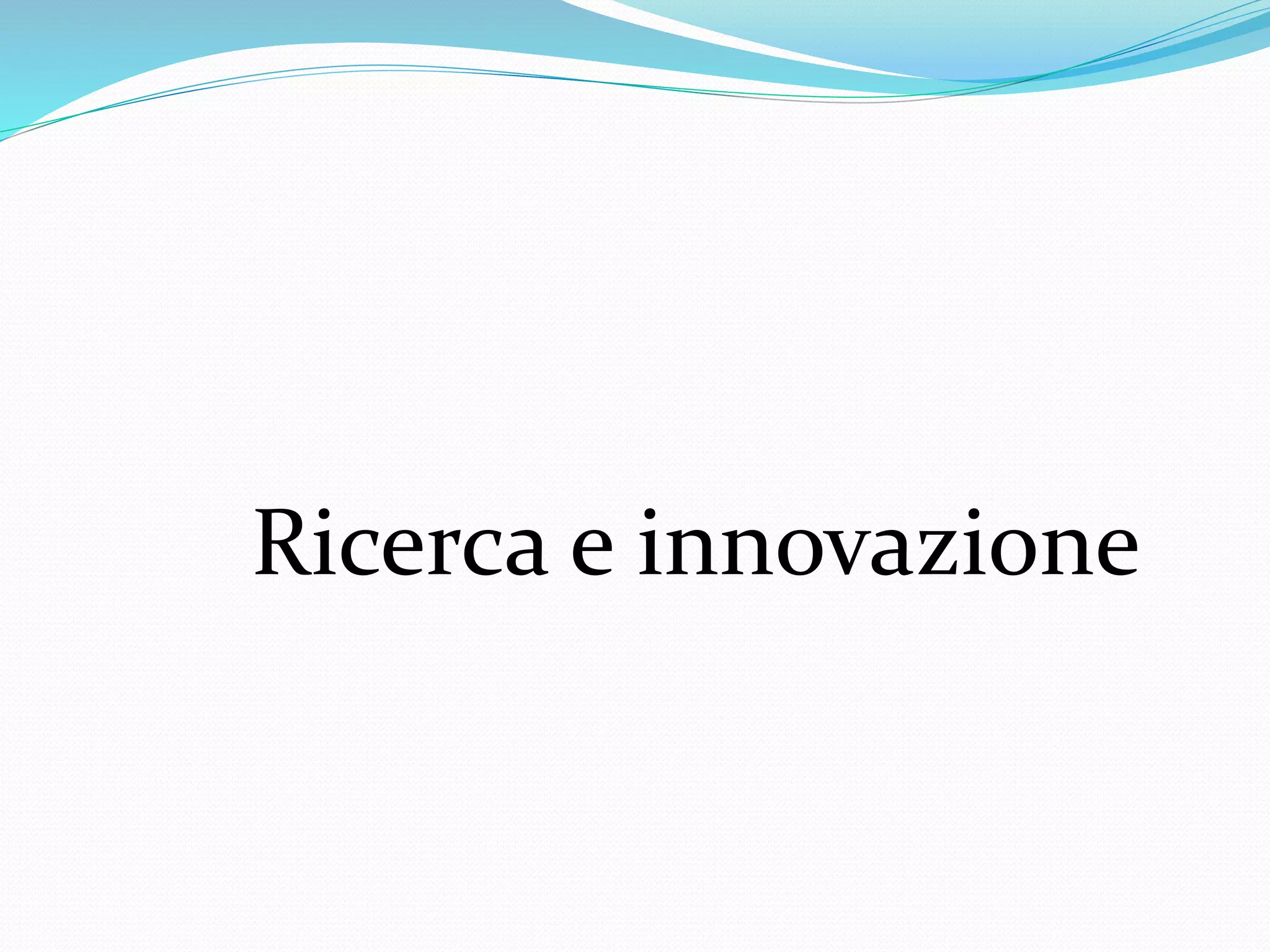 Ricerca e innovazione